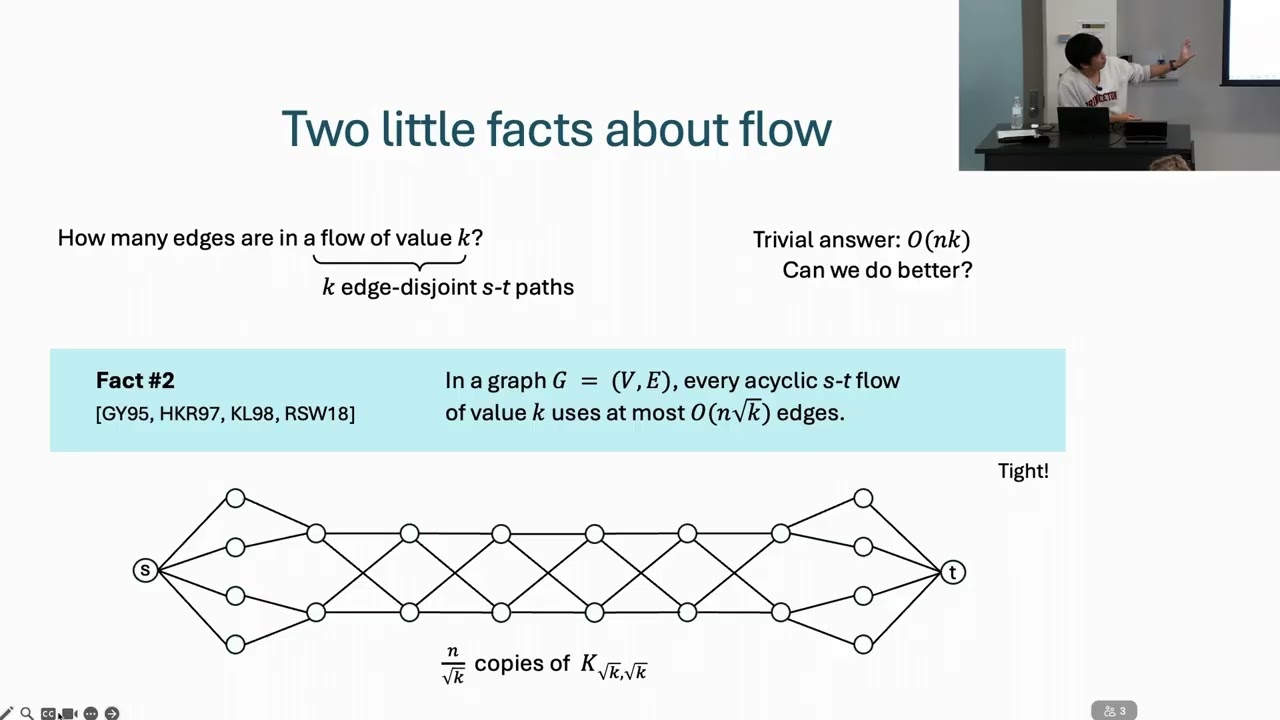 Two little facts about flow

How many edges are in a flow of value $k$?

$k$ edge-disjoint $s$-$t$ paths

Trivial answer: $O(nk)$
Can we do better?

Fact #2
[GY95, HKR97, KL98, RSW18]

In a graph $G = (V, E)$, every acyclic $s$-$t$ flow of value $k$ uses at most $O(n\sqrt{k})$ edges.

Tight!

s

t

$\frac{n}{\sqrt{k}}$ copies of $K_{\sqrt{k},\sqrt{k}}$

3